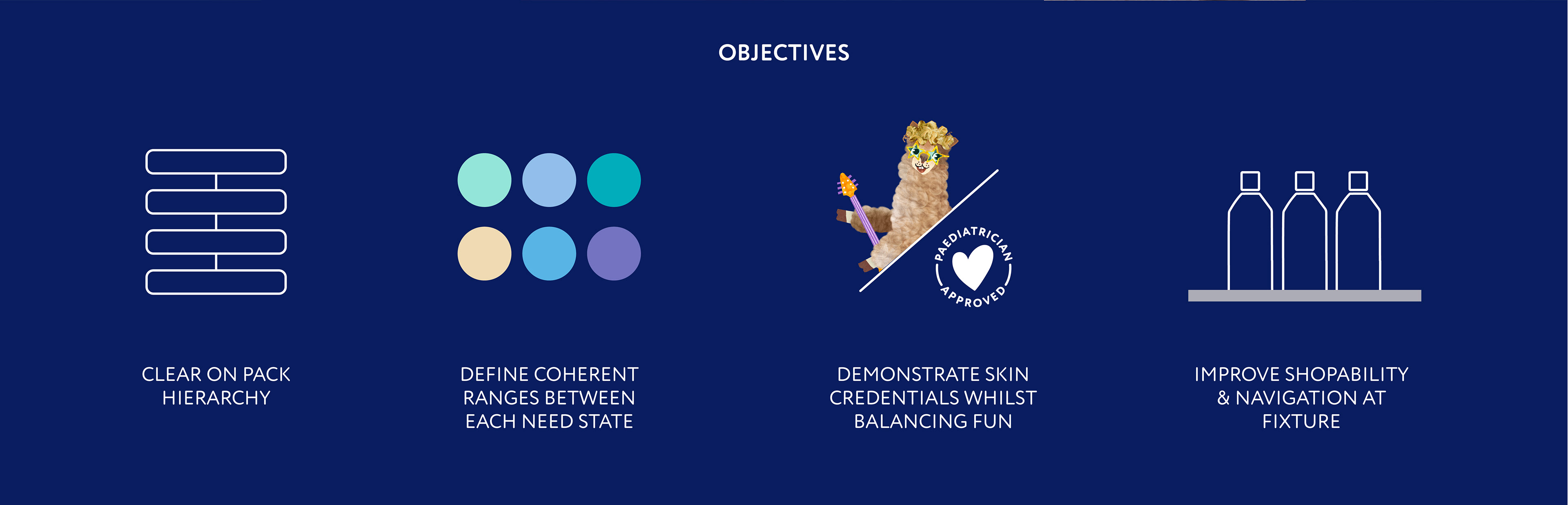 OBJECTIVES

PAEDIATRICIAN APPROVED

CLEAR ON PACK HIERARCHY

DEFINE COHERENT RANGES BETWEEN EACH NEED STATE

DEMONSTRATE SKIN CREDENTIALS WHILST BALANCING FUN

IMPROVE SHOPABILITY & NAVIGATION AT FIXTURE